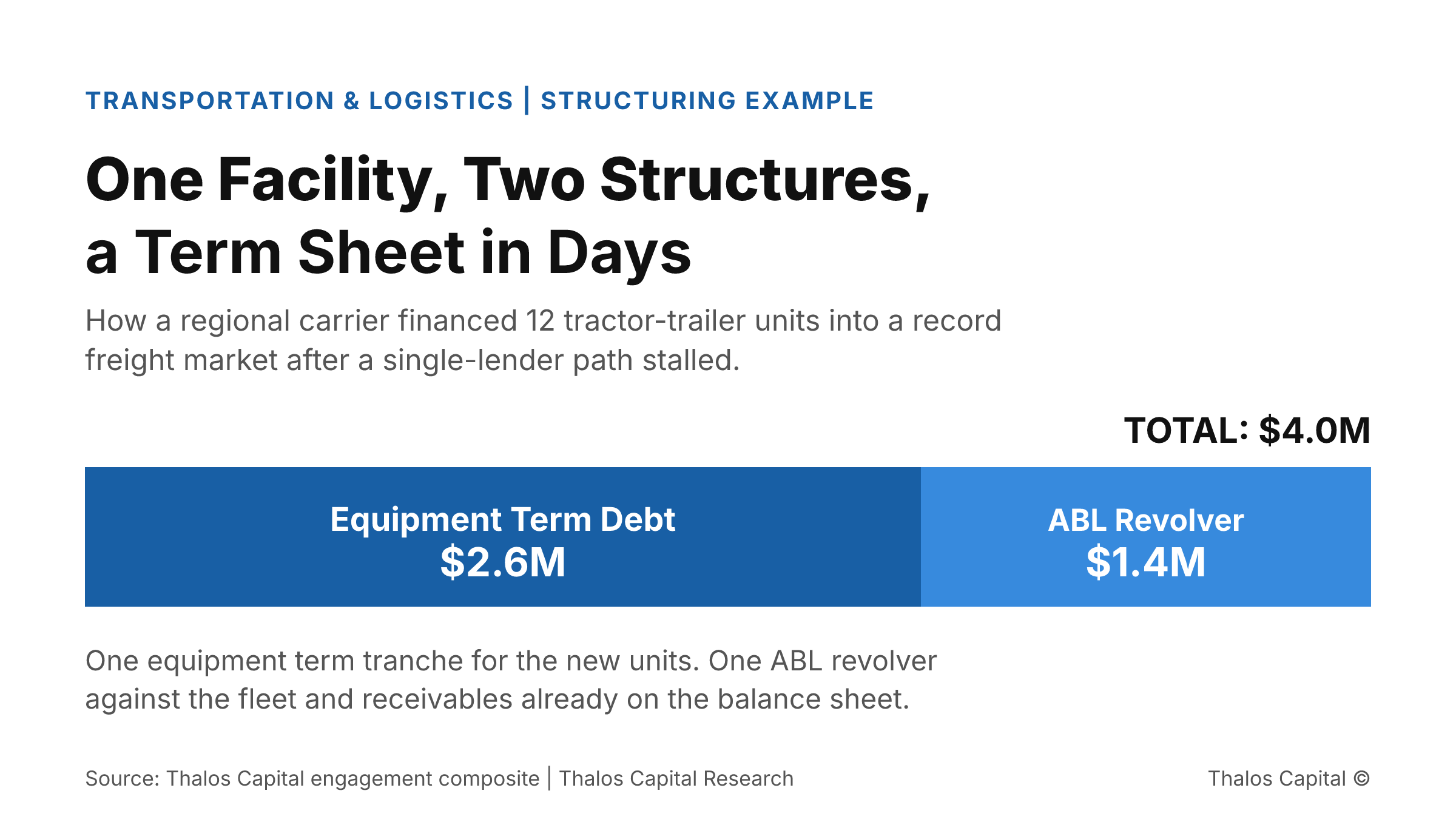 TRANSPORTATION & LOGISTICS | STRUCTURING EXAMPLE

One Facility, Two Structures, a Term Sheet in Days

How a regional carrier financed 12 tractor-trailer units into a record freight market after a single-lender path stalled.

TOTAL: \$4.0M

Equipment Term Debt
\$2.6M

ABL Revolver
\$1.4M

One equipment term tranche for the new units. One ABL revolver against the fleet and receivables already on the balance sheet.

Source: Thalos Capital engagement composite | Thalos Capital Research

Thalos Capital ©